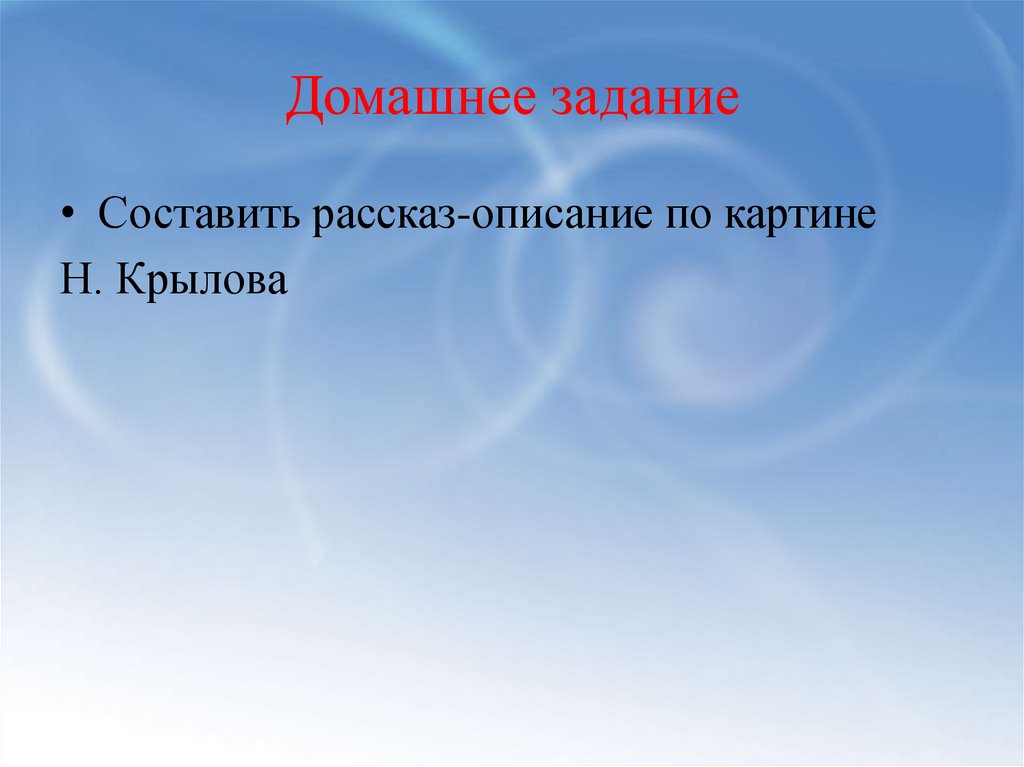 Домашнее задание

• Составить рассказ-описание по картине Н. Крылова